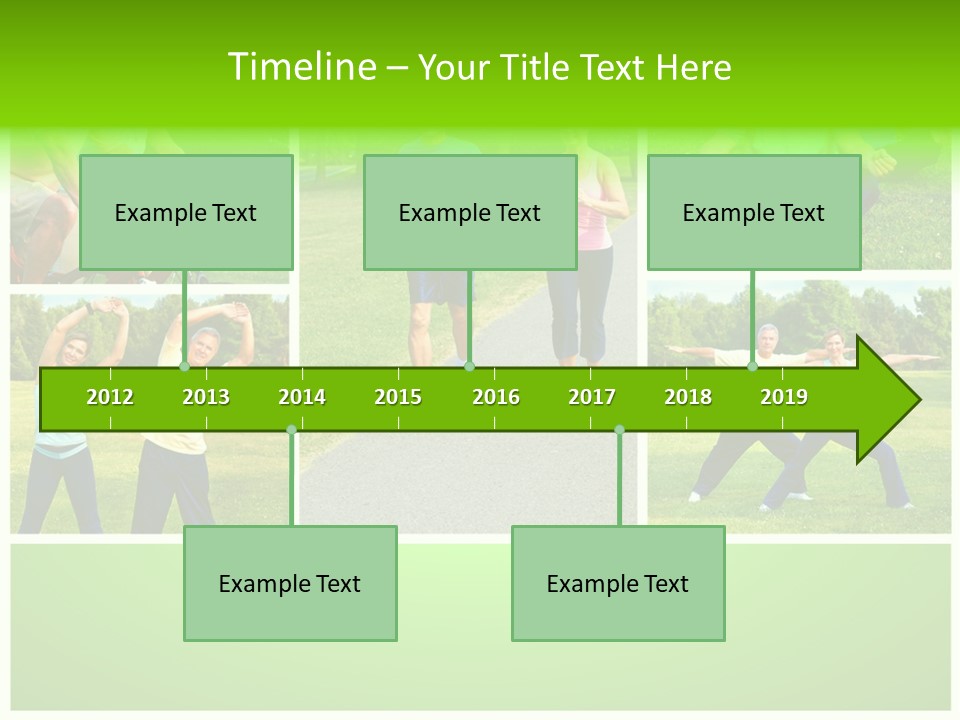 Timeline – Your Title Text Here

Example Text

Example Text

Example Text

2012 2013 2014 2015 2016 2017 2018 2019

Example Text

Example Text